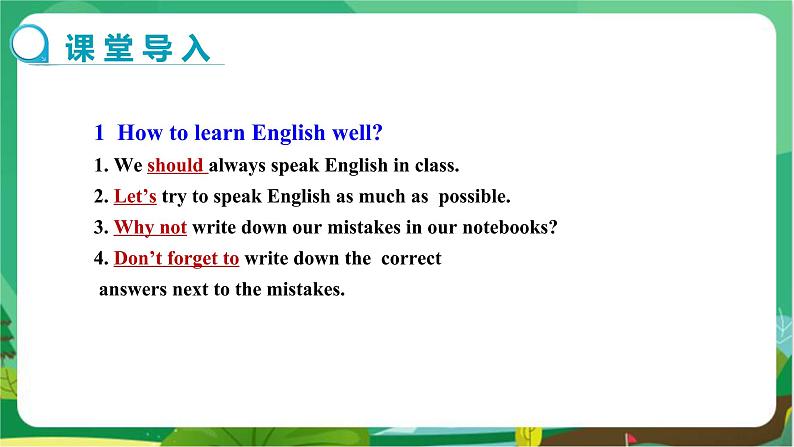 课堂导入

1 How to learn English well?

1. We should always speak English in class.

2. Let's try to speak English as much as possible.

3. Why not write down our mistakes in our notebooks?

4. Don't forget to write down the correct answers next to the mistakes.